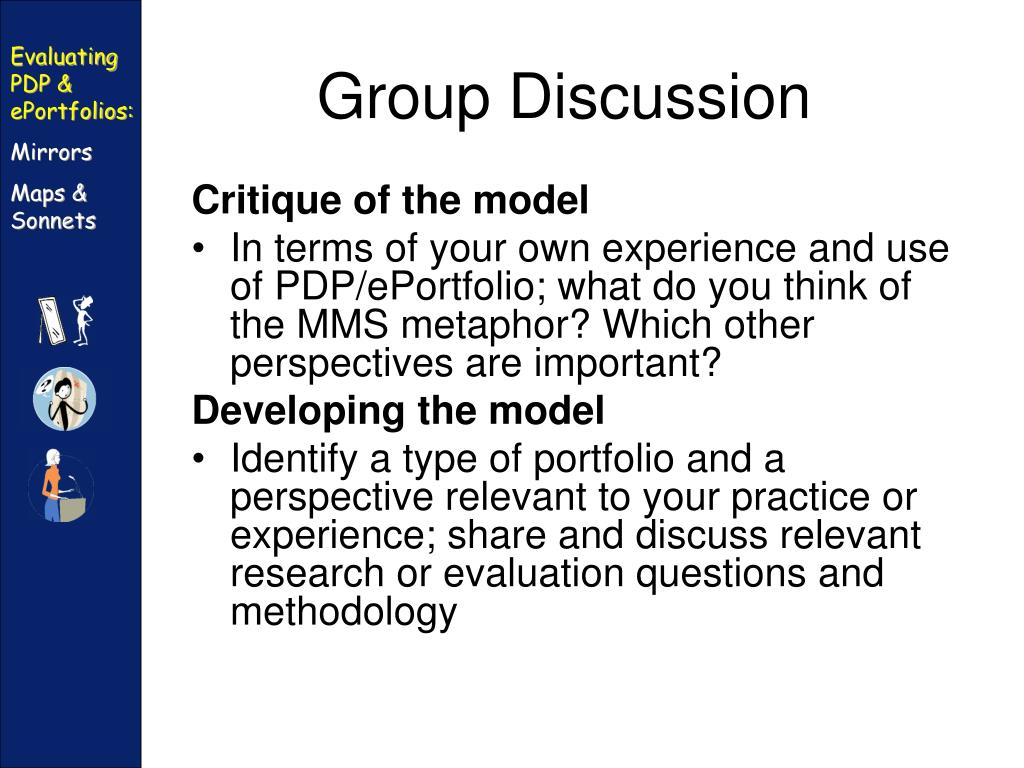 Evaluating PDP & ePortfolios:

Mirrors

Maps & Sonnets

Group Discussion

Critique of the model

• In terms of your own experience and use of PDP/ePortfolio; what do you think of the MMS metaphor? Which other perspectives are important?

Developing the model

• Identify a type of portfolio and a perspective relevant to your practice or experience; share and discuss relevant research or evaluation questions and methodology